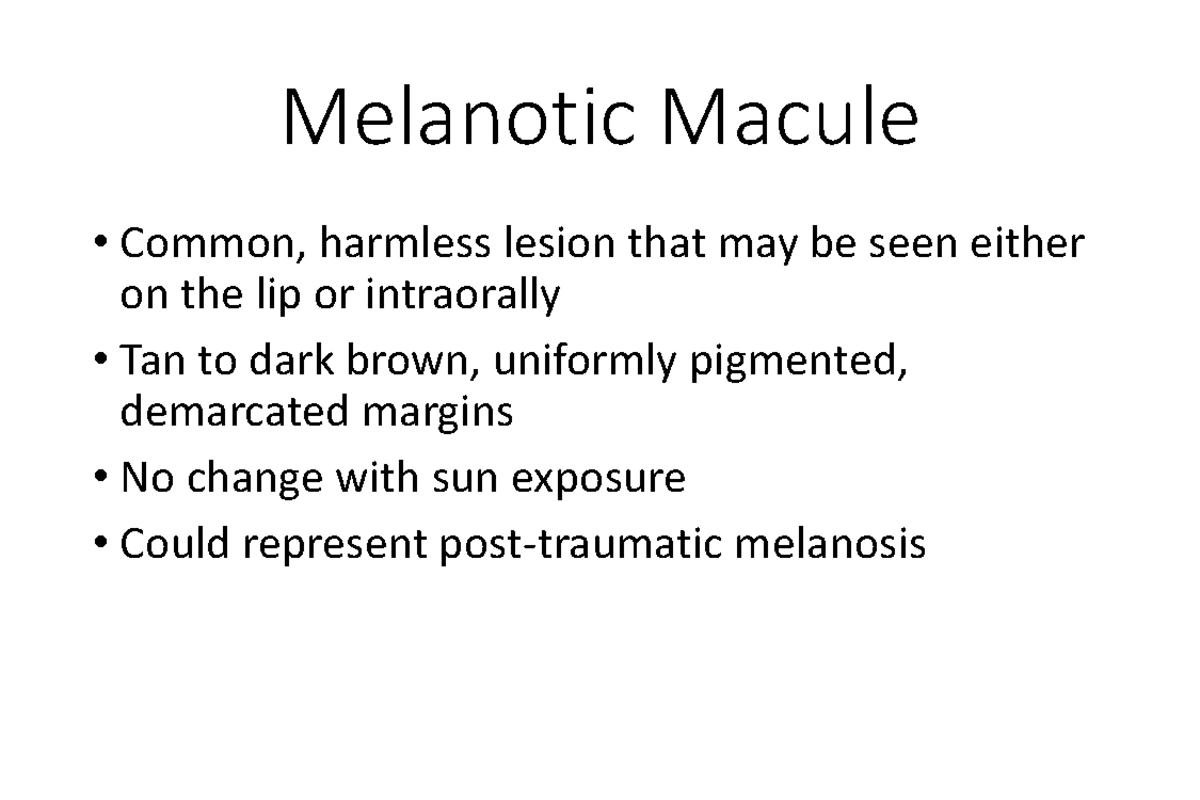 Melanotic Macule

• Common, harmless lesion that may be seen either on the lip or intraorally
• Tan to dark brown, uniformly pigmented, demarcated margins
• No change with sun exposure
• Could represent post-traumatic melanosis